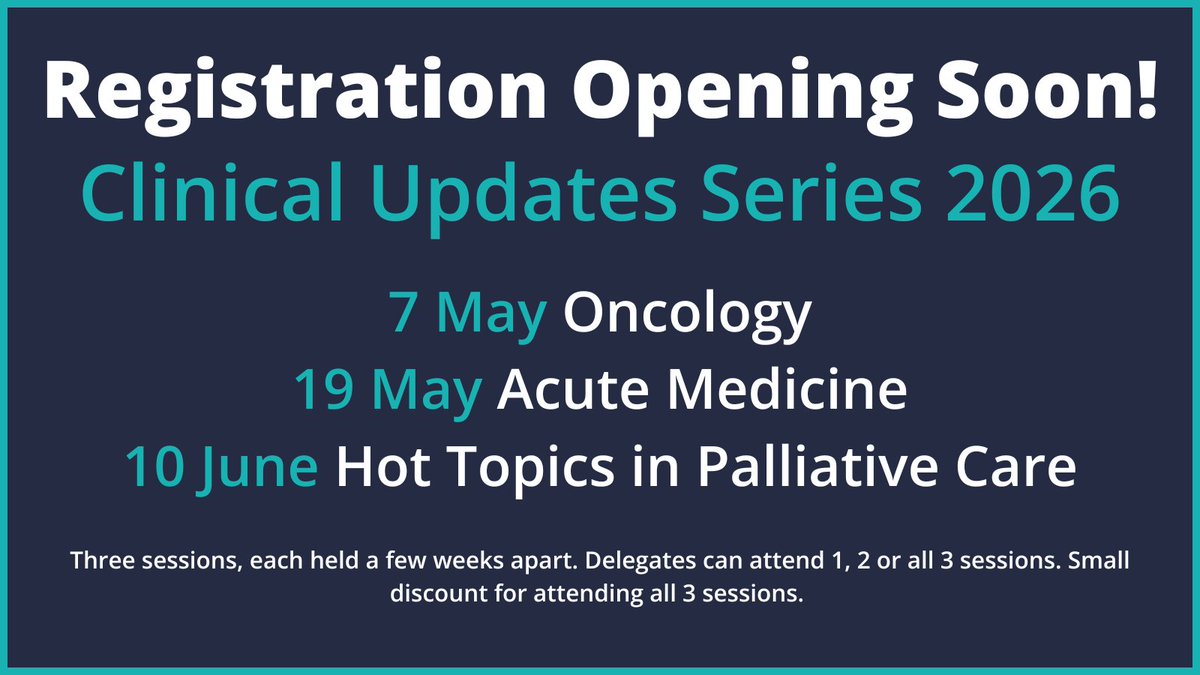 Registration Opening Soon!
Clinical Updates Series 2026

7 May Oncology
19 May Acute Medicine
10 June Hot Topics in Palliative Care

Three sessions, each held a few weeks apart. Delegates can attend 1, 2 or all 3 sessions. Small discount for attending all 3 sessions.